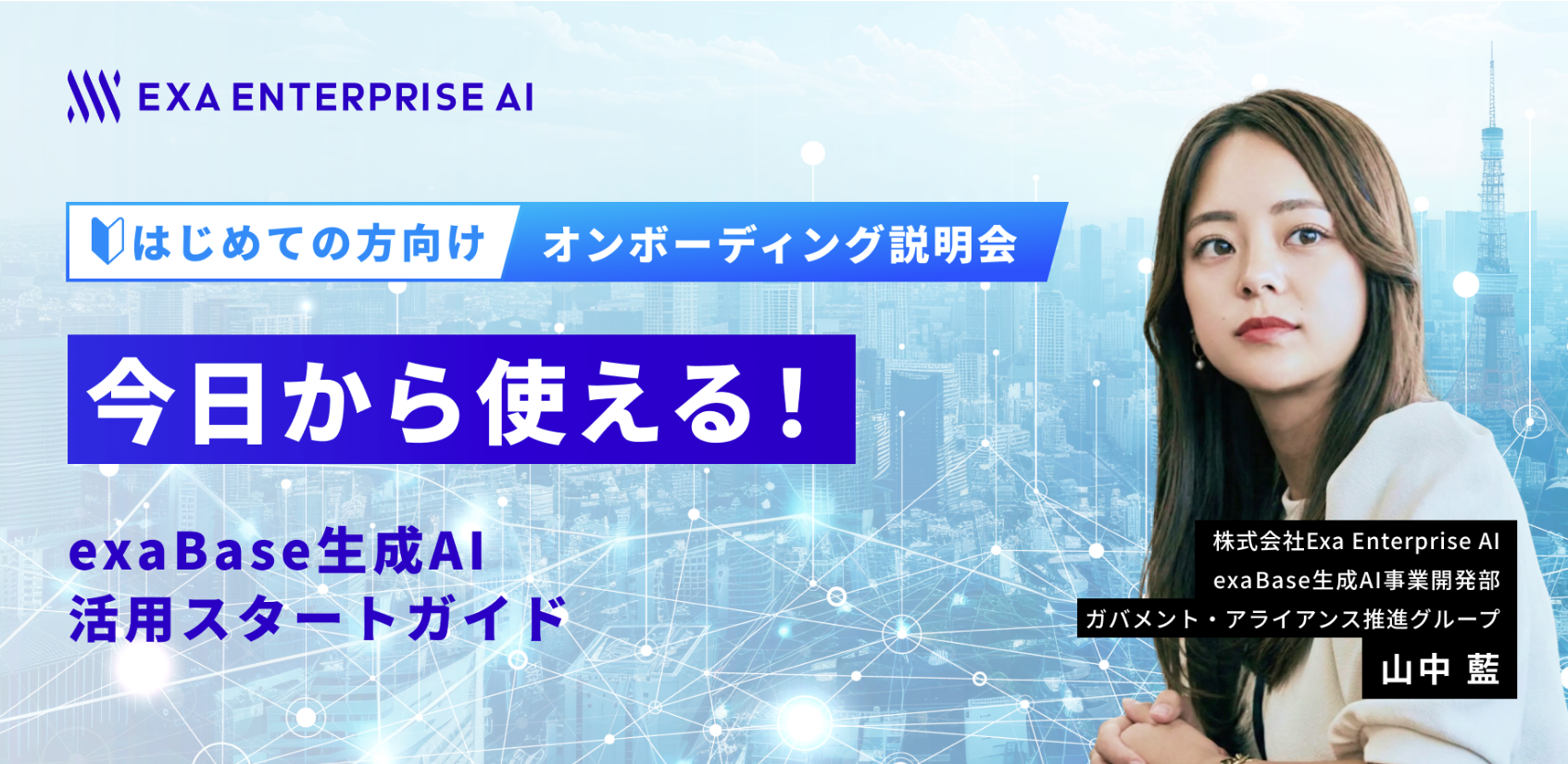 EXA ENTERPRISE AI

はじめての方向け オンボーディング説明会

今日から使える！

exaBase生成AI
活用スタートガイド

株式会社Exa Enterprise AI
exaBase生成AI事業開発部
ガバメント・アライアンス推進グループ
山中 藍